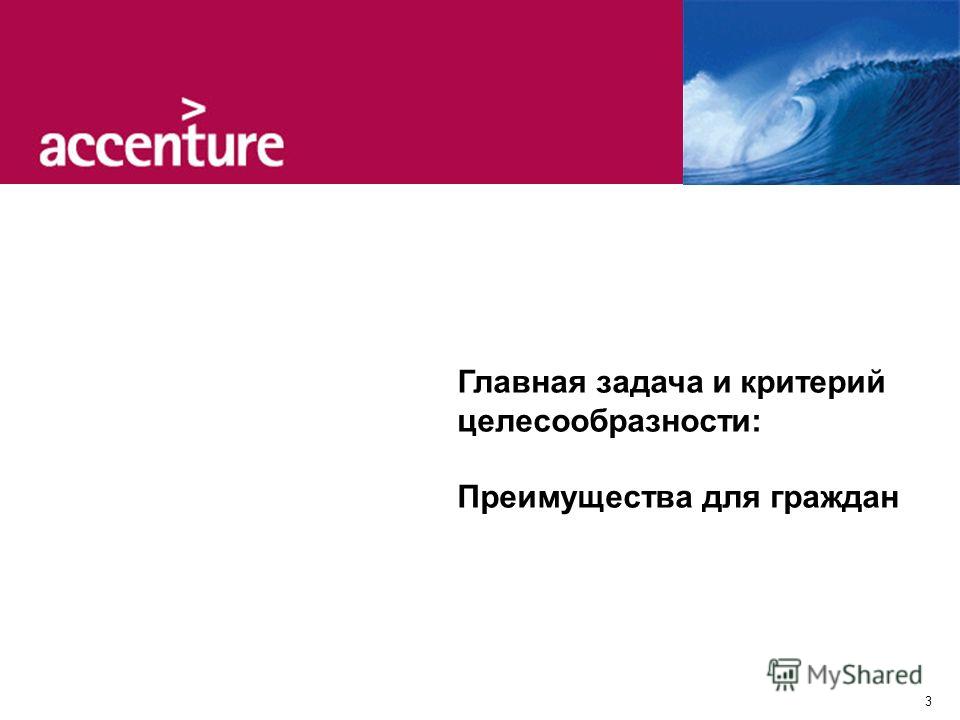 accenture

Главная задача и критерий целесообразности:

Преимущества для граждан

MyShared

3